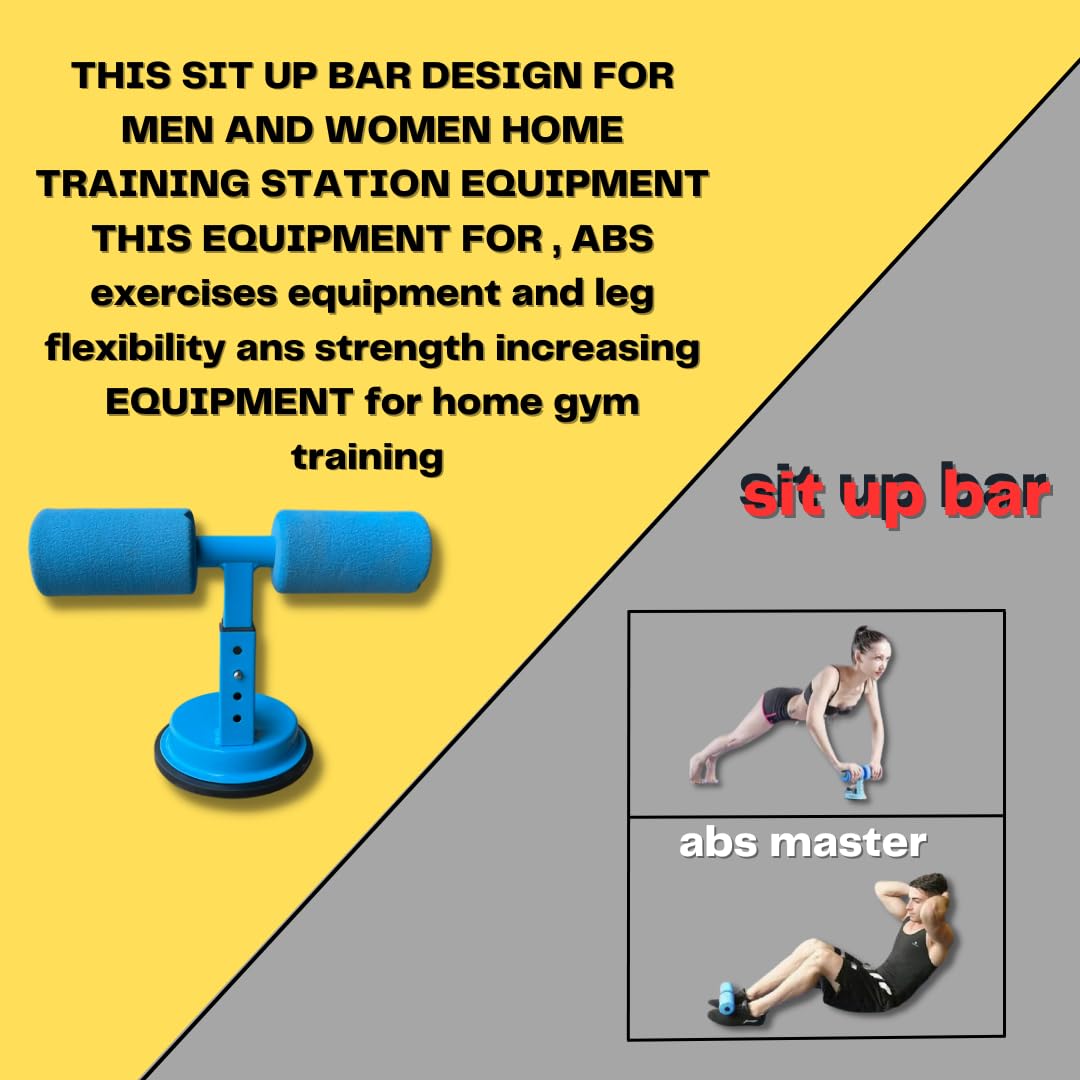 THIS SIT UP BAR DESIGN FOR MEN AND WOMEN HOME TRAINING STATION EQUIPMENT THIS EQUIPMENT FOR , ABS exercises equipment and leg flexibility ans strength increasing EQUIPMENT for home gym training

sit up bar

abs master